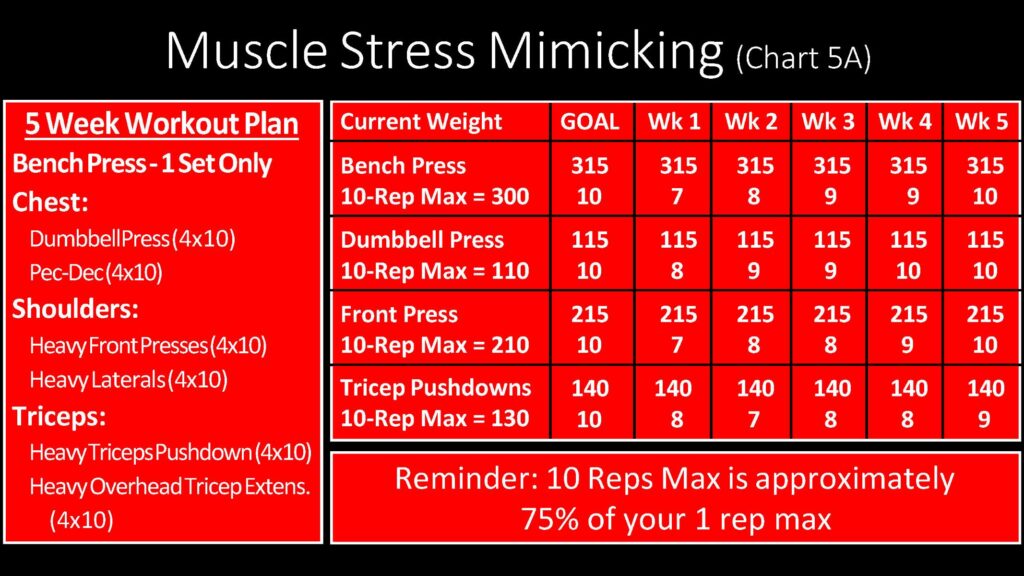 Muscle Stress Mimicking (Chart 5A)

5 Week Workout Plan
Bench Press - 1 Set Only
Chest:
DumbbellPress (4x10)
Pec-Dec (4x10)
Shoulders:
Heavy Front Presses (4x10)
Heavy Laterals (4x10)
Triceps:
Heavy Triceps Pushdown (4x10)
Heavy Overhead Tricep Extens. (4x10)

| Current Weight | GOAL | Wk 1 | Wk 2 | Wk 3 | Wk 4 | Wk 5 |
|---|---|---|---|---|---|---|
| Bench Press 10-Rep Max = 300 | 315 10 | 315 7 | 315 8 | 315 9 | 315 9 | 315 10 |
| Dumbbell Press 10-Rep Max = 110 | 115 10 | 115 8 | 115 9 | 115 9 | 115 10 | 115 10 |
| Front Press 10-Rep Max = 210 | 215 10 | 215 7 | 215 8 | 215 8 | 215 9 | 215 10 |
| Tricep Pushdowns 10-Rep Max = 130 | 140 10 | 140 8 | 140 7 | 140 8 | 140 8 | 140 9 |

Reminder: 10 Reps Max is approximately 75% of your 1 rep max